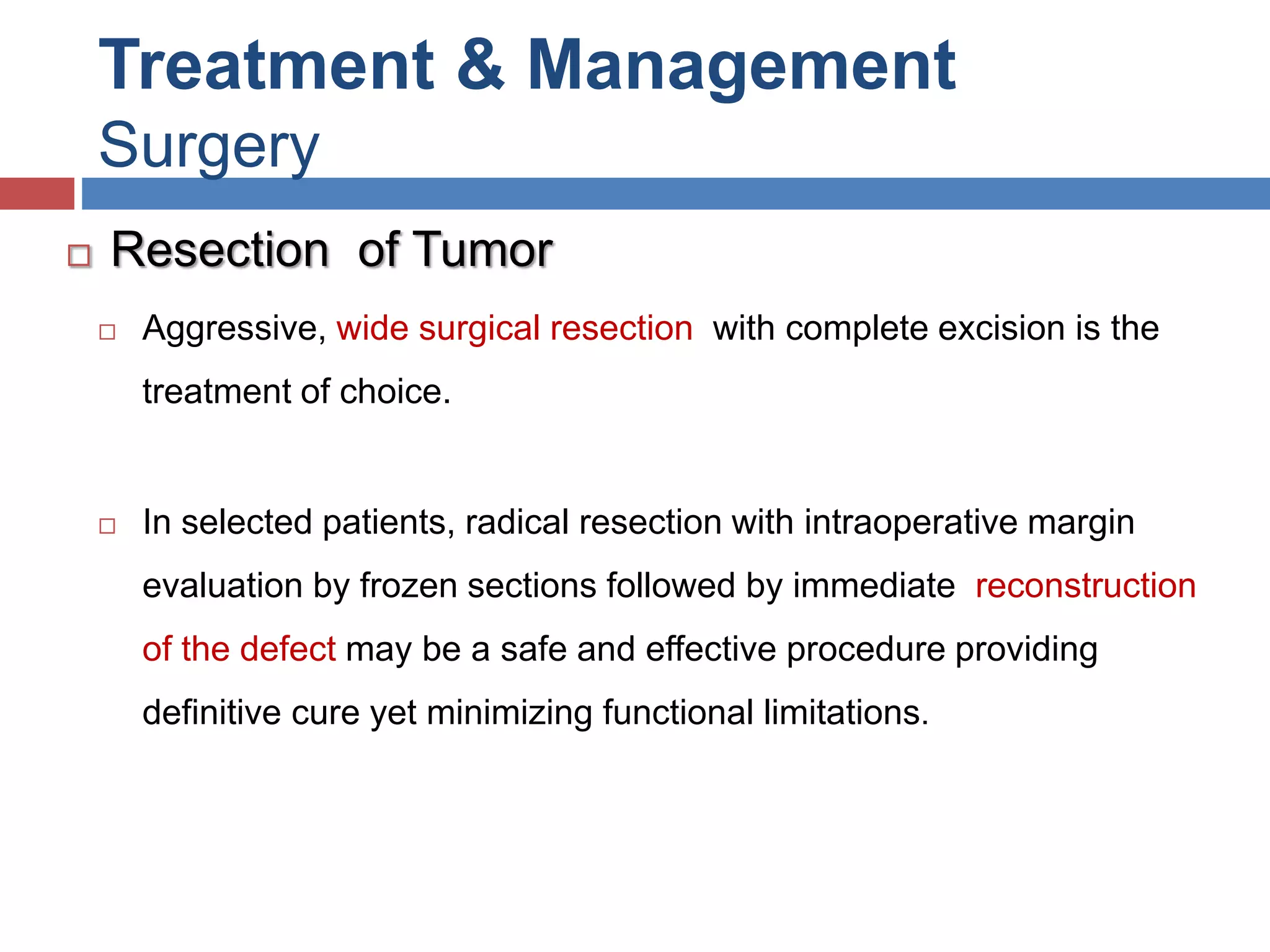 Treatment & Management
Surgery

Resection of Tumor

Aggressive, wide surgical resection with complete excision is the treatment of choice.

In selected patients, radical resection with intraoperative margin evaluation by frozen sections followed by immediate reconstruction of the defect may be a safe and effective procedure providing definitive cure yet minimizing functional limitations.